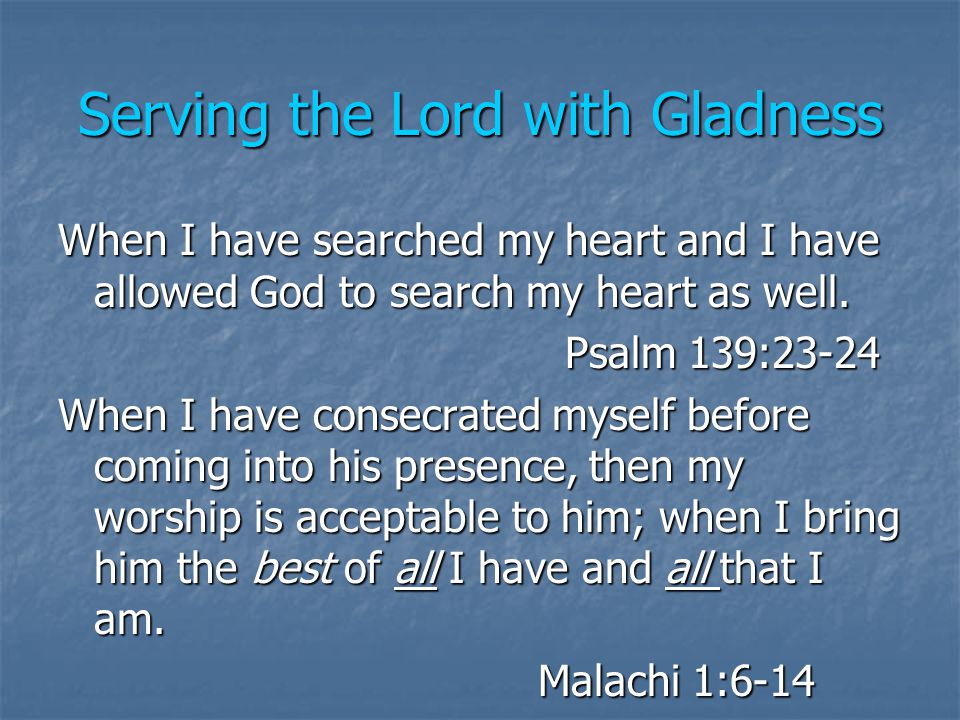 Serving the Lord with Gladness

When I have searched my heart and I have allowed God to search my heart as well.

Psalm 139:23-24

When I have consecrated myself before coming into his presence, then my worship is acceptable to him; when I bring him the best of all I have and all that I am.

Malachi 1:6-14